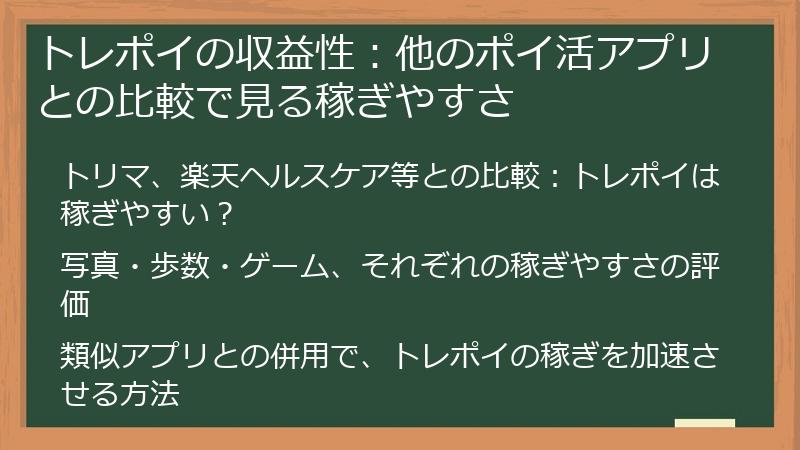 トレポイの収益性：他のポイ活アプリとの比較で見る稼ぎやすさ

トリマ、楽天ヘルスケア等との比較：トレポイは稼ぎやすい？

写真・歩数・ゲーム、それぞれの稼ぎやすさの評価

類似アプリとの併用で、トレポイの稼ぎを加速させる方法